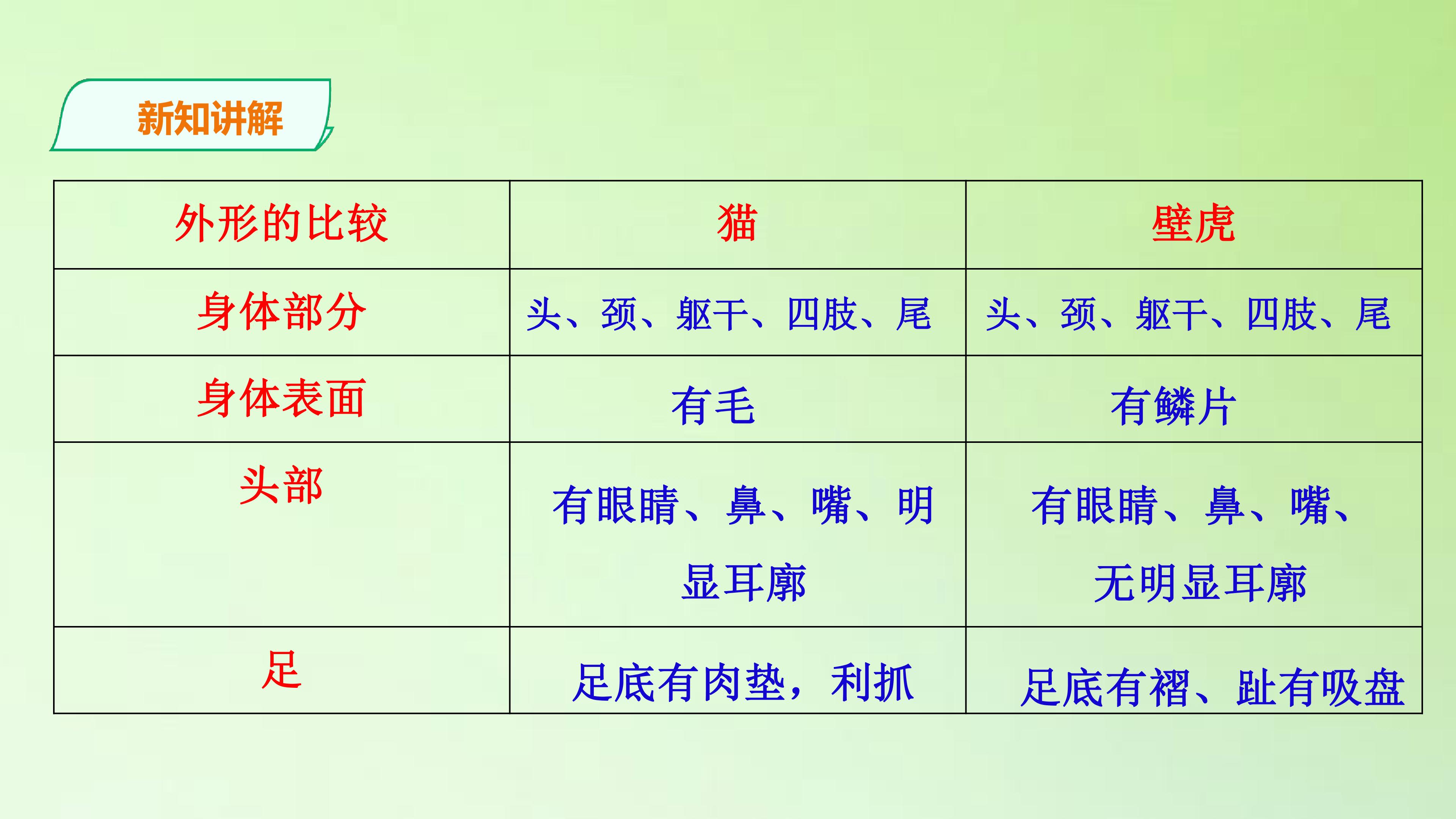 新知讲解

| 外形的比较 | 猫 | 壁虎 |
|---|---|---|
| 身体部分 | 头、颈、躯干、四肢、尾 | 头、颈、躯干、四肢、尾 |
| 身体表面 | 有毛 | 有鳞片 |
| 头部 | 有眼睛、鼻、嘴、明显耳廓 | 有眼睛、鼻、嘴、无明显耳廓 |
| 足 | 足底有肉垫，利抓 | 足底有褶、趾有吸盘 |